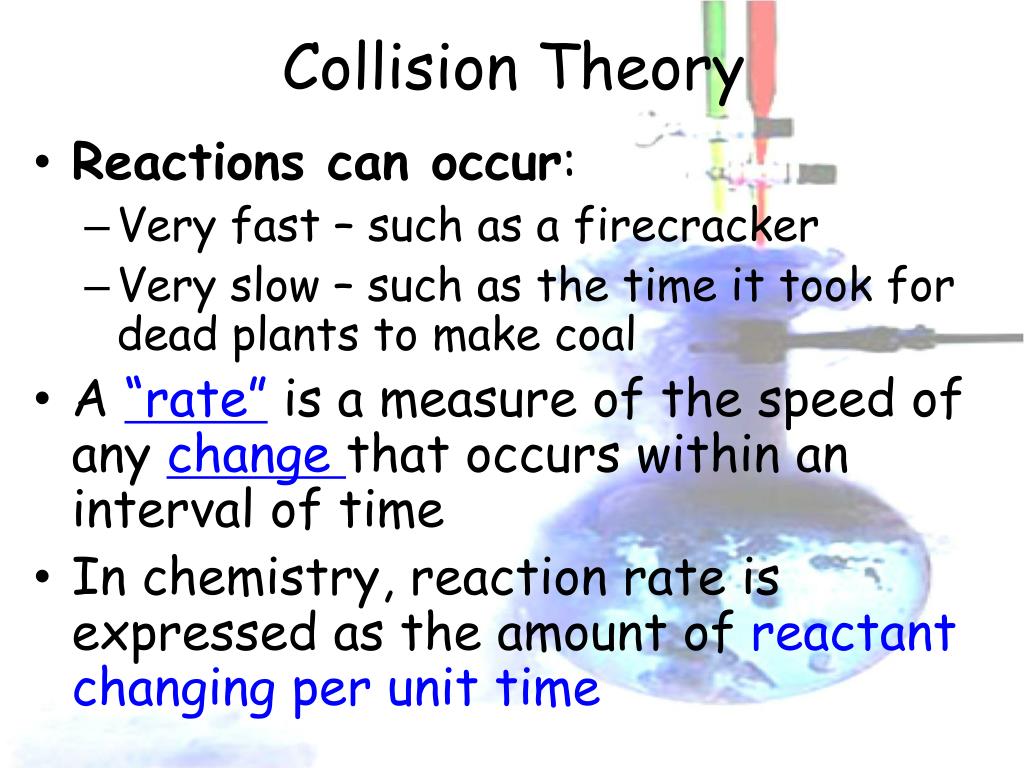 Collision Theory

• Reactions can occur:
– Very fast – such as a firecracker
– Very slow – such as the time it took for dead plants to make coal

• A "rate" is a measure of the speed of any change that occurs within an interval of time

• In chemistry, reaction rate is expressed as the amount of reactant changing per unit time